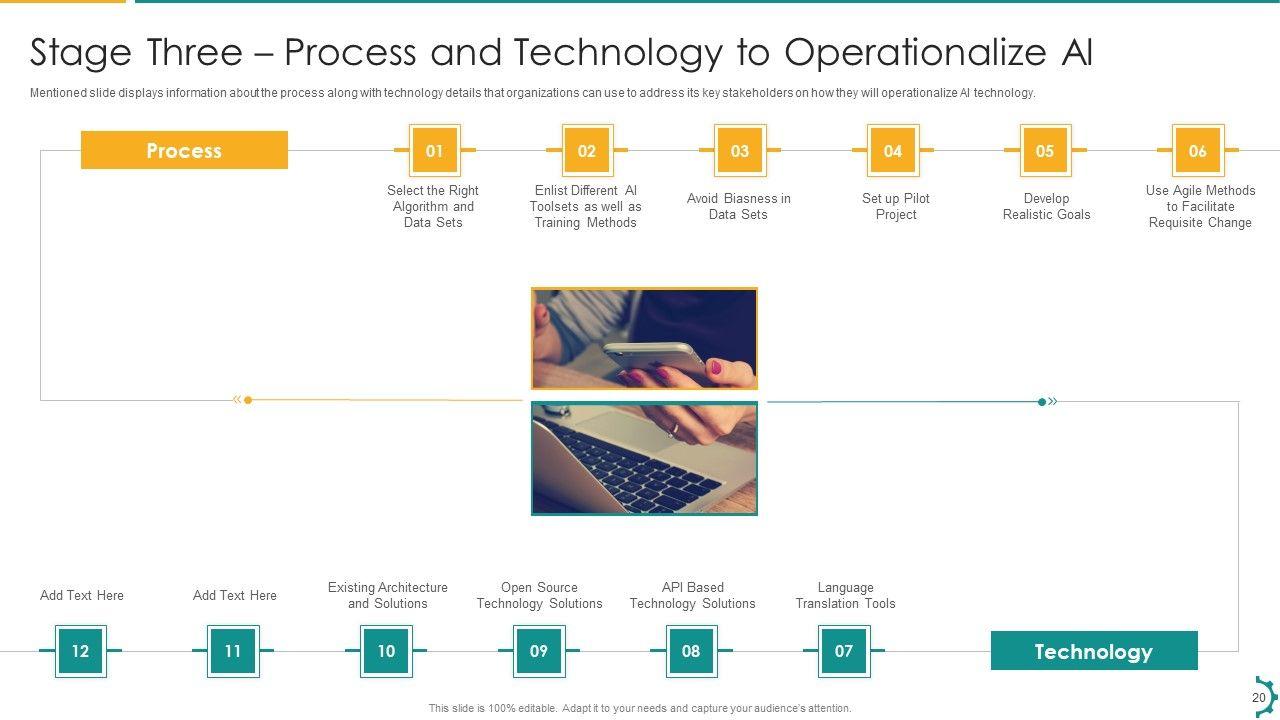 Stage Three – Process and Technology to Operationalize AI

Mentioned slide displays information about the process along with technology details that organizations can use to address its key stakeholders on how they will operationalize AI technology.

Process

01
Select the Right Algorithm and Data Sets

02
Enlist Different AI Toolsets as well as Training Methods

03
Avoid Biasness in Data Sets

04
Set up Pilot Project

05
Develop Realistic Goals

06
Use Agile Methods to Facilitate Requisite Change

Add Text Here
12

Add Text Here
11

Existing Architecture and Solutions
10

Open Source Technology Solutions
09

API Based Technology Solutions
08

Language Translation Tools
07

Technology

20

This slide is 100% editable. Adapt it to your needs and capture your audience's attention.